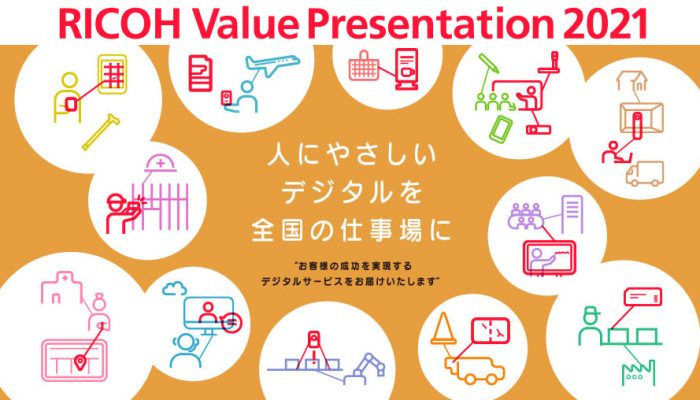 RICOH Value Presentation 2021

人にやさしい
デジタルを
全国の仕事場に

"お客様の成功を実現する
デジタルサービスをお届けいたします"